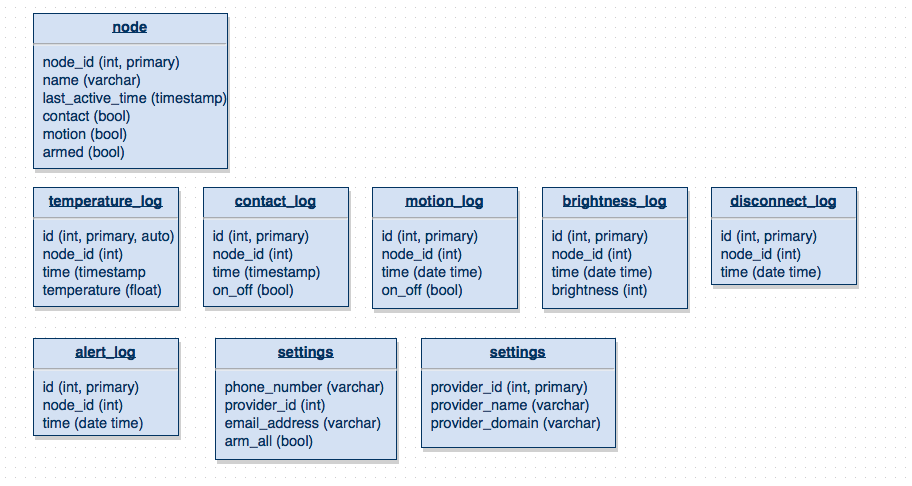 node

node_id (int, primary)
name (varchar)
last_active_time (timestamp)
contact (bool)
motion (bool)
armed (bool)

temperature_log

id (int, primary, auto)
node_id (int)
time (timestamp
temperature (float)

contact_log

id (int, primary)
node_id (int)
time (timestamp)
on_off (bool)

motion_log

id (int, primary)
node_id (int)
time (date time)
on_off (bool)

brightness_log

id (int, primary)
node_id (int)
time (date time)
brightness (int)

disconnect_log

id (int, primary)
node_id (int)
time (date time)

alert_log

id (int, primary)
node_id (int)
time (date time)

settings

phone_number (varchar)
provider_id (int)
email_address (varchar)
arm_all (bool)

settings

provider_id (int, primary)
provider_name (varchar)
provider_domain (varchar)